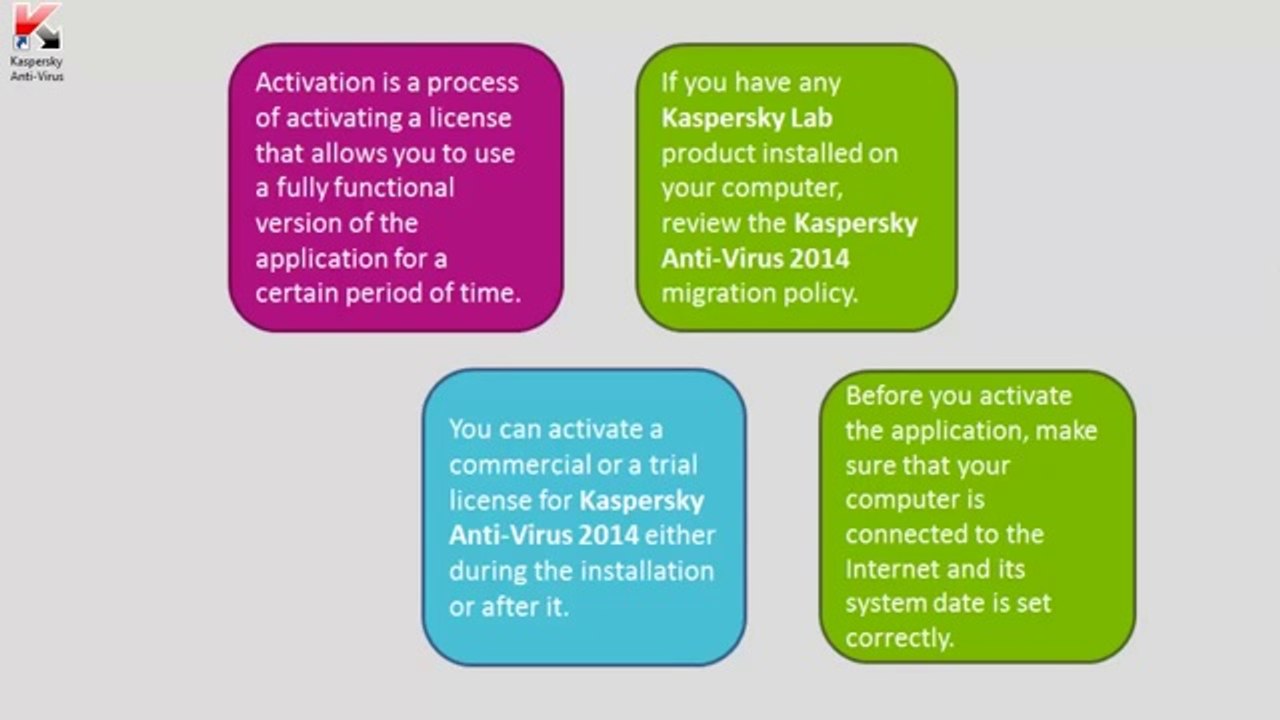 Kaspersky Anti-Virus

Activation is a process of activating a license that allows you to use a fully functional version of the application for a certain period of time.

If you have any Kaspersky Lab product installed on your computer, review the Kaspersky Anti-Virus 2014 migration policy.

You can activate a commercial or a trial license for Kaspersky Anti-Virus 2014 either during the installation or after it.

Before you activate the application, make sure that your computer is connected to the Internet and its system date is set correctly.